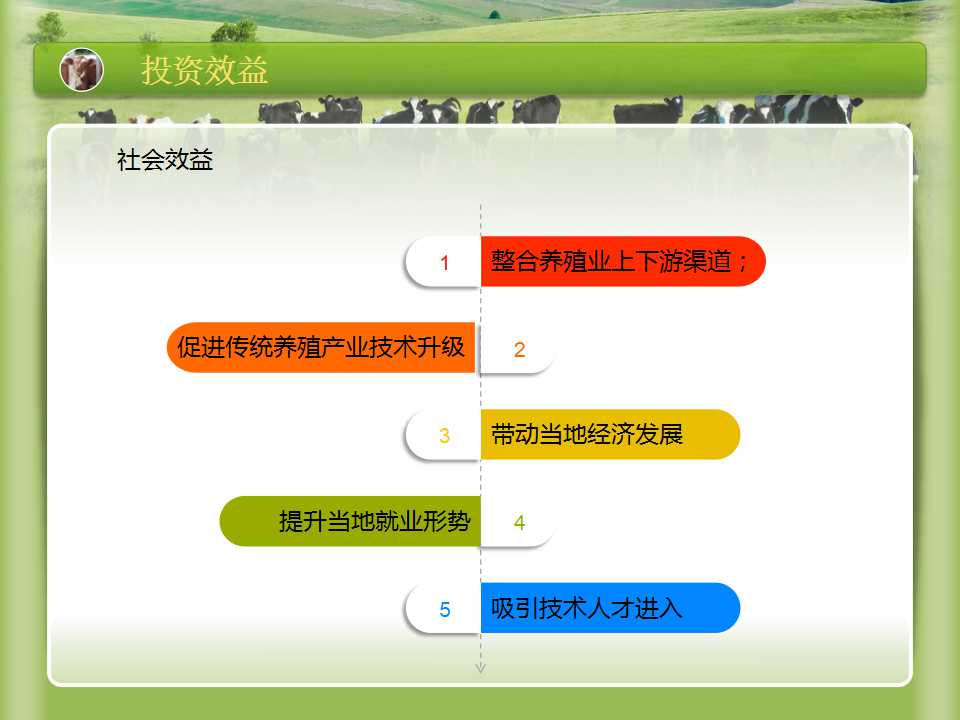 投资效益

社会效益

1 整合养殖业上下游渠道；

促进传统养殖产业技术升级 2

3 带动当地经济发展

提升当地就业形势 4

5 吸引技术人才进入